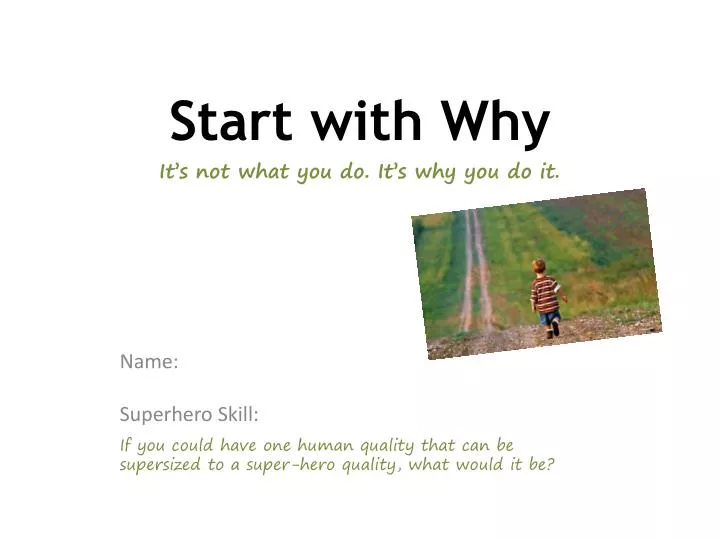 Start with Why

It's not what you do. It's why you do it.

Name:

Superhero Skill:

If you could have one human quality that can be supersized to a super-hero quality, what would it be?